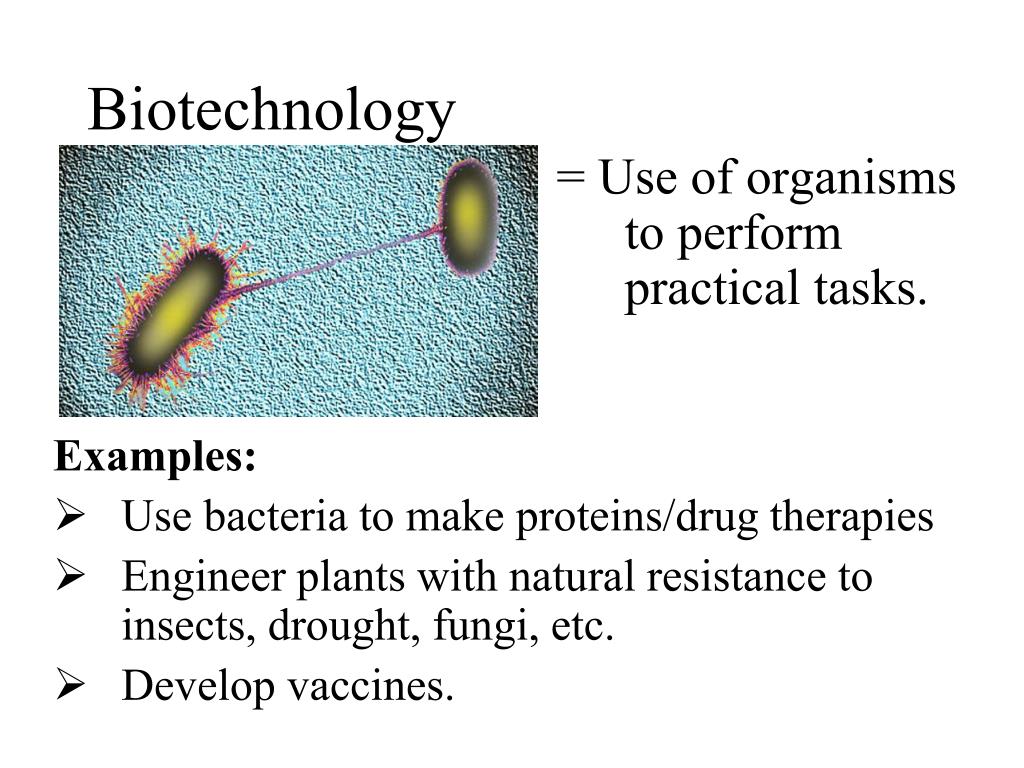 Biotechnology

= Use of organisms to perform practical tasks.

Examples:
➢ Use bacteria to make proteins/drug therapies
➢ Engineer plants with natural resistance to insects, drought, fungi, etc.
➢ Develop vaccines.